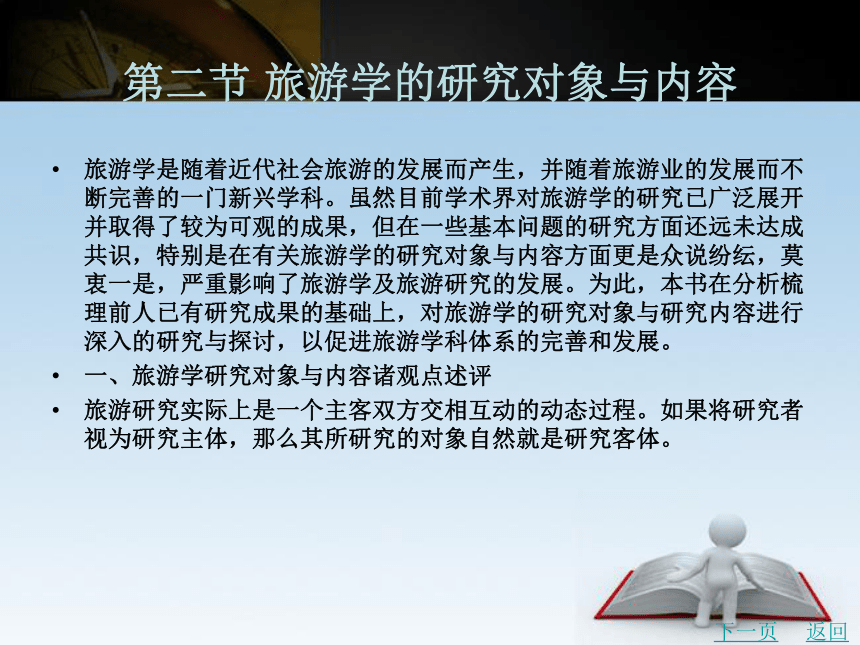 第二节 旅游学的研究对象与内容

• 旅游学是随着近代社会旅游的发展而产生，并随着旅游业的发展而不断完善的一门新兴学科。虽然目前学术界对旅游学的研究已广泛展开并取得了较为可观的成果，但在一些基本问题的研究方面还远未达成共识，特别是在有关旅游学的研究对象与内容方面更是众说纷纭，莫衷一是，严重影响了旅游学及旅游研究的发展。为此，本书在分析梳理前人已有研究成果的基础上，对旅游学的研究对象与研究内容进行深入的研究与探讨，以促进旅游学科体系的完善和发展。

• 一、旅游学研究对象与内容诸观点述评

• 旅游研究实际上是一个主客双方交相互动的动态过程。如果将研究者视为研究主体，那么其所研究的对象自然就是研究客体。

下一页 返回